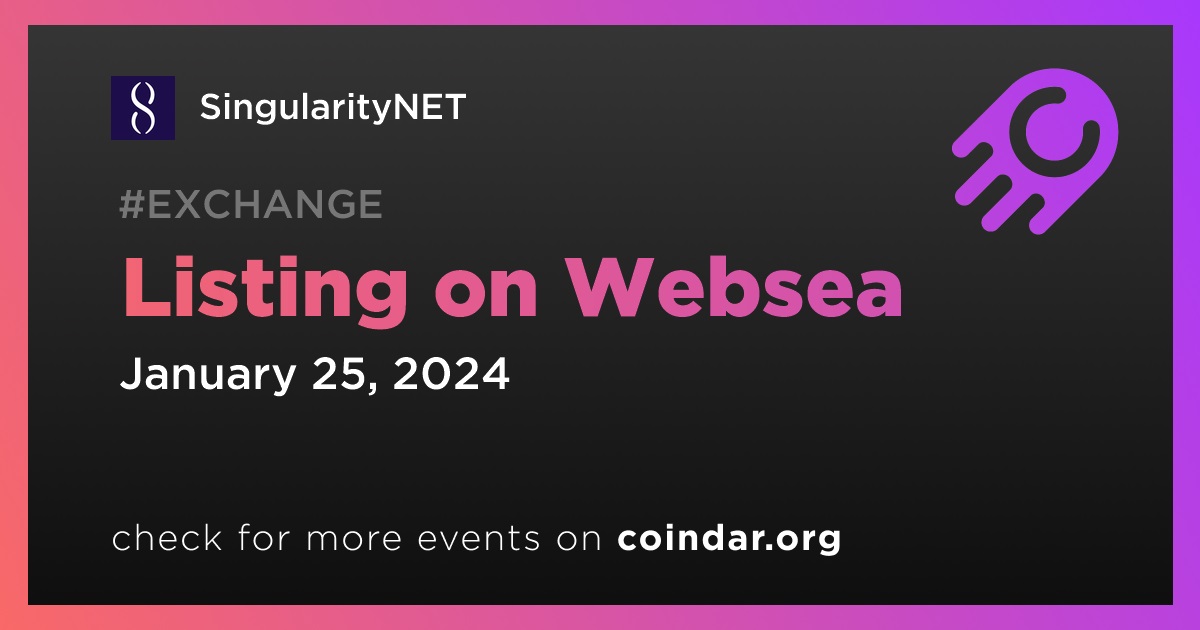 SingularityNET

#EXCHANGE

Listing on Websea

January 25, 2024

check for more events on coindar.org